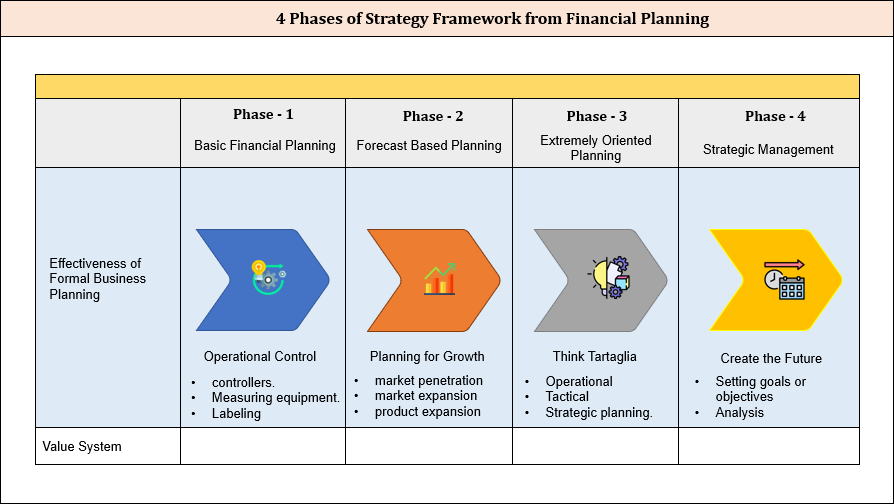 4 Phases of Strategy Framework from Financial Planning

| | Phase - 1 Basic Financial Planning | Phase - 2 Forecast Based Planning | Phase - 3 Extremely Oriented Planning | Phase - 4 Strategic Management |
|---|---|---|---|---|
| Effectiveness of Formal Business Planning | Operational Control • controllers. • Measuring equipment. • Labeling | Planning for Growth • market penetration • market expansion • product expansion | Think Tartaglia • Operational • Tactical • Strategic planning. | Create the Future • Setting goals or objectives • Analysis |
| Value System | | | | |